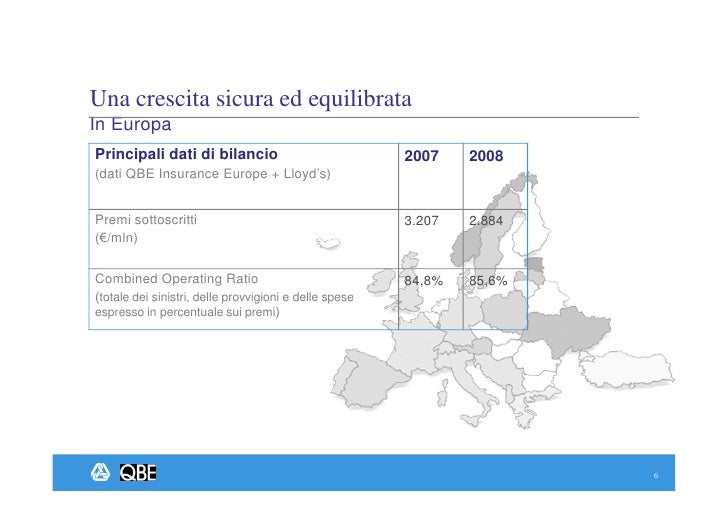 Una crescita sicura ed equilibrata
In Europa

| Principali dati di bilancio (dati QBE Insurance Europe + Lloyd's) | 2007 | 2008 |
|---|---|---|
| Premi sottoscritti (€/mln) | 3.207 | 2.884 |
| Combined Operating Ratio (totale dei sinistri, delle provvigioni e delle spese espresso in percentuale sui premi) | 84,8% | 85,6% |

QBE

6